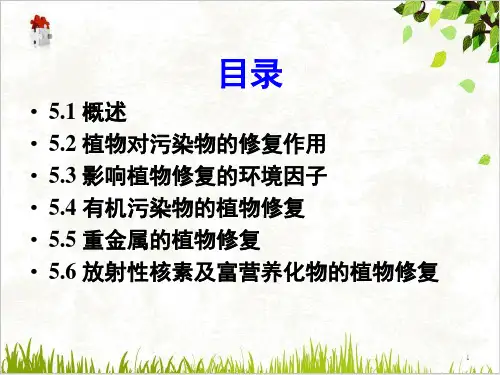 目录

• 5.1 概述
• 5.2 植物对污染物的修复作用
• 5.3 影响植物修复的环境因子
• 5.4 有机污染物的植物修复
• 5.5 重金属的植物修复
• 5.6 放射性核素及富营养化物的植物修复

1